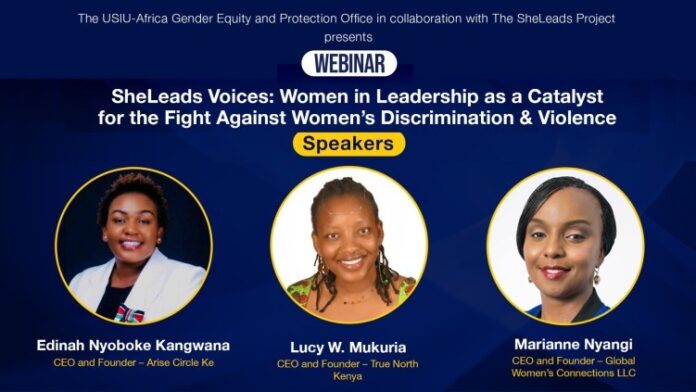 The USIU-Africa Gender Equity and Protection Office in collaboration with The SheLeads Project presents

WEBINAR

SheLeads Voices: Women in Leadership as a Catalyst for the Fight Against Women's Discrimination & Violence

Speakers

Edinah Nyoboke Kangwana
CEO and Founder – Arise Circle Ke

Lucy W. Mukuria
CEO and Founder – True North Kenya

Marianne Nyangi
CEO and Founder – Global Women's Connections LLC